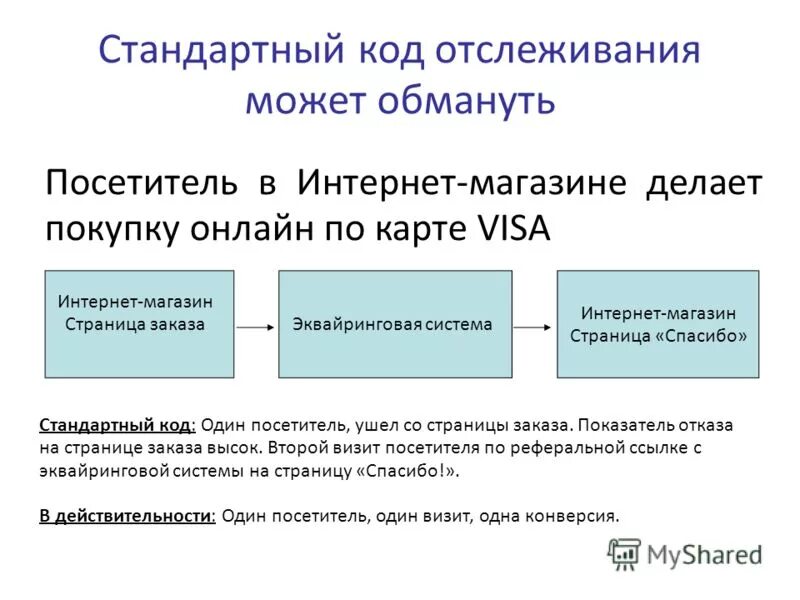 Стандартный код отслеживания может обмануть

Посетитель в Интернет-магазине делает покупку онлайн по карте VISA

Интернет-магазин
Страница заказа

Эквайринговая система

Интернет-магазин
Страница «Спасибо»

Стандартный код: Один посетитель, ушел со страницы заказа. Показатель отказа на странице заказа высок. Второй визит посетителя по реферальной ссылке с эквайринговой системы на страницу «Спасибо!».

В действительности: Один посетитель, один визит, одна конверсия.

MyShared